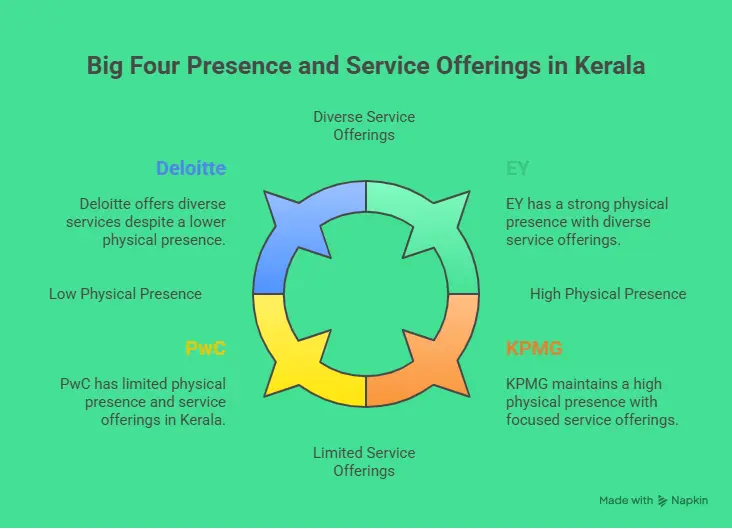 Big Four Presence and Service Offerings in Kerala

Diverse Service Offerings

Deloitte

Deloitte offers diverse services despite a lower physical presence.

EY

EY has a strong physical presence with diverse service offerings.

Low Physical Presence

High Physical Presence

PwC

PwC has limited physical presence and service offerings in Kerala.

KPMG

KPMG maintains a high physical presence with focused service offerings.

Limited Service Offerings

Made with Napkin